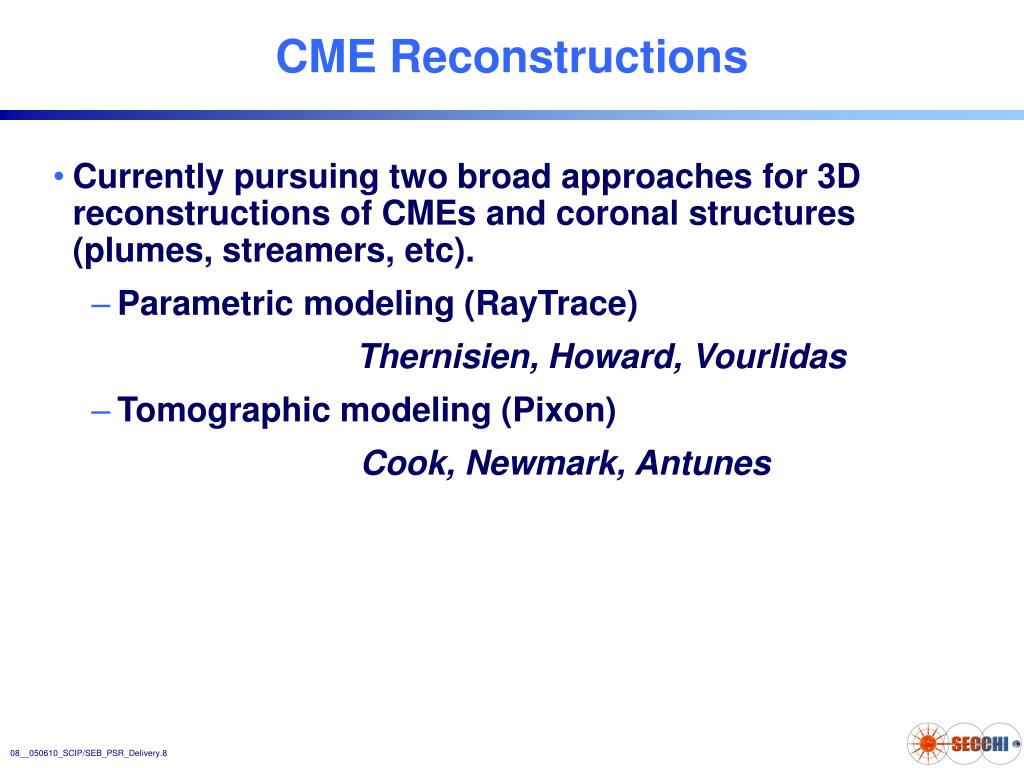 CME Reconstructions

• Currently pursuing two broad approaches for 3D reconstructions of CMEs and coronal structures (plumes, streamers, etc).

– Parametric modeling (RayTrace)

Thernisien, Howard, Vourlidas

– Tomographic modeling (Pixon)

Cook, Newmark, Antunes

08__050610_SCIP/SEB_PSR_Delivery.8

SECCHI